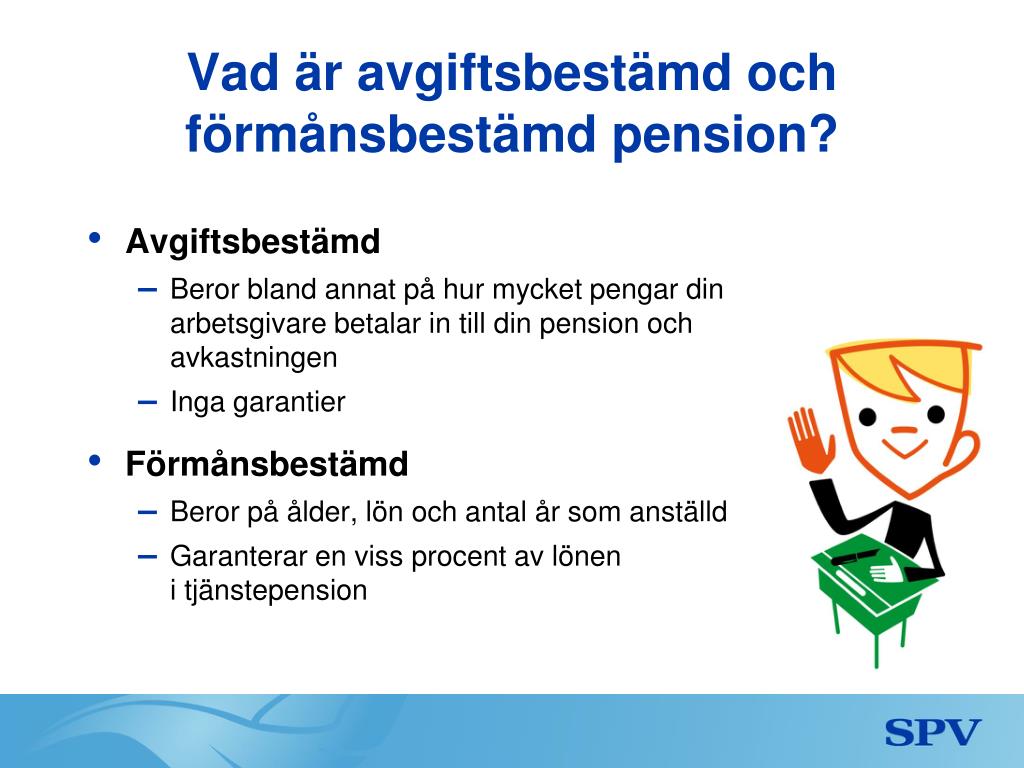 Vad är avgiftsbestämd och förmånsbestämd pension?

• Avgiftsbestämd
– Beror bland annat på hur mycket pengar din arbetsgivare betalar in till din pension och avkastningen
– Inga garantier

• Förmånsbestämd
– Beror på ålder, lön och antal år som anställd
– Garanterar en viss procent av lönen i tjänstepension

SPV